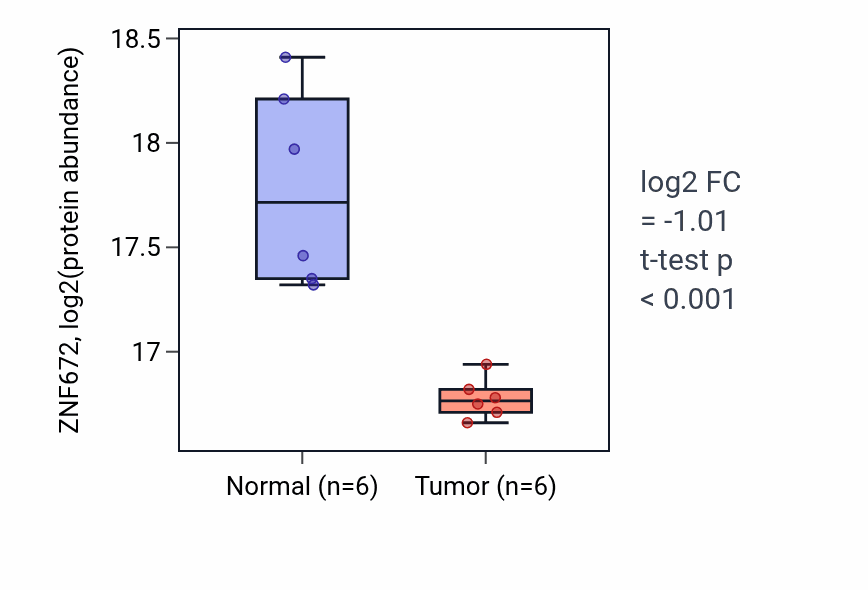 ZNF672, log2(protein abundance)

18.5
18
17.5
17

Normal (n=6)
Tumor (n=6)

log2 FC
= -1.01
t-test p
< 0.001